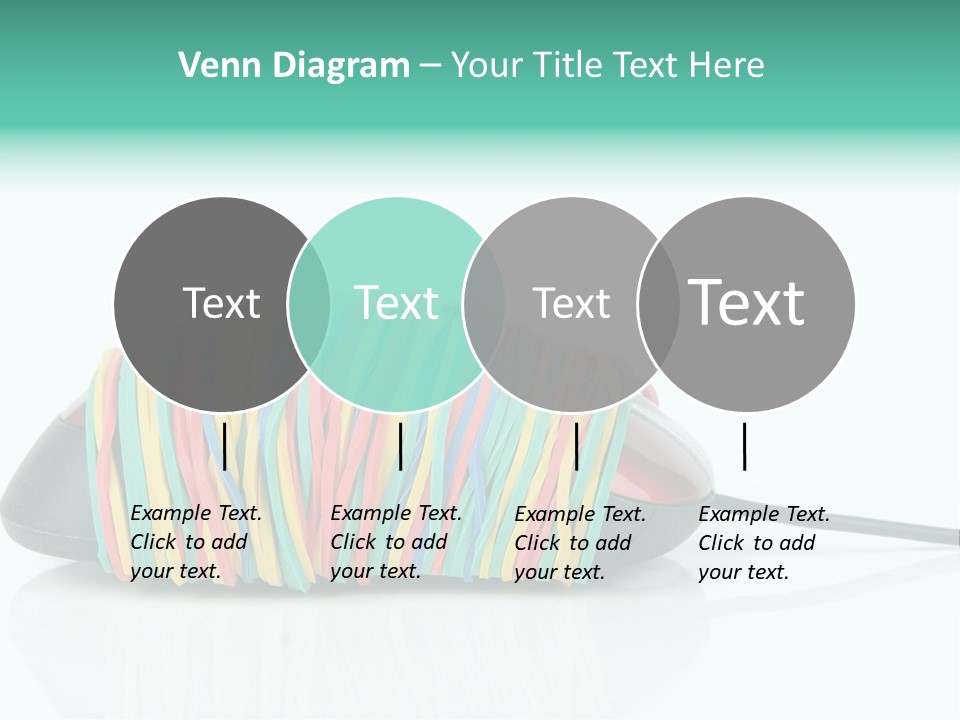 Venn Diagram – Your Title Text Here

Text

Text

Text

Text

Example Text. Click to add your text.

Example Text. Click to add your text.

Example Text. Click to add your text.

Example Text. Click to add your text.